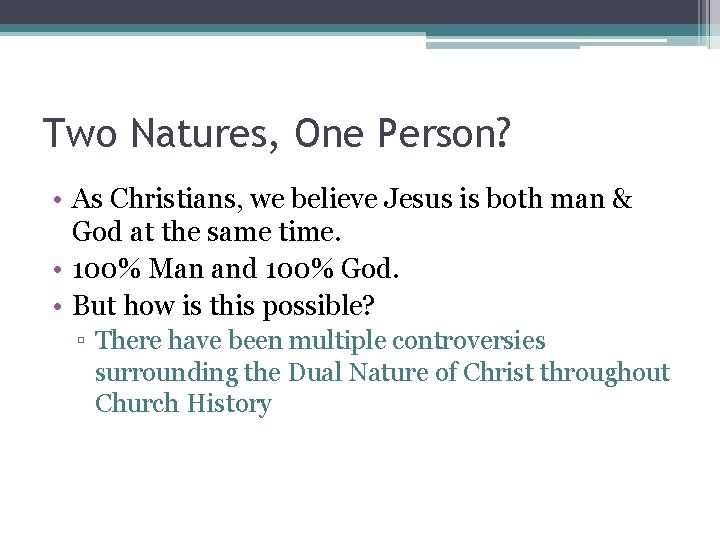 Two Natures, One Person?

• As Christians, we believe Jesus is both man & God at the same time.
• 100% Man and 100% God.
• But how is this possible?
  ▫ There have been multiple controversies surrounding the Dual Nature of Christ throughout Church History